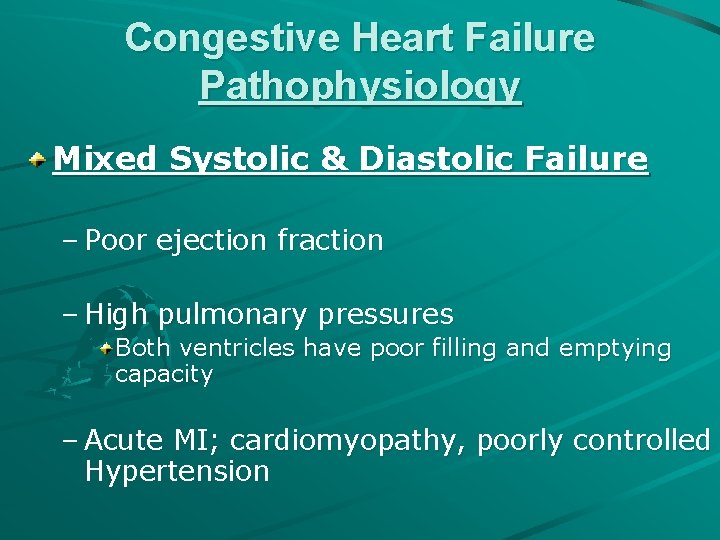 Congestive Heart Failure
Pathophysiology

Mixed Systolic & Diastolic Failure

– Poor ejection fraction

– High pulmonary pressures

Both ventricles have poor filling and emptying capacity

– Acute MI; cardiomyopathy, poorly controlled Hypertension